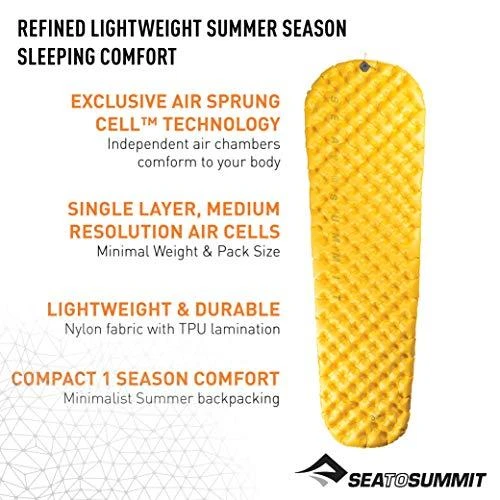 REFINED LIGHTWEIGHT SUMMER SEASON SLEEPING COMFORT

EXCLUSIVE AIR SPRUNG CELL™ TECHNOLOGY
Independent air chambers comform to your body

SINGLE LAYER, MEDIUM RESOLUTION AIR CELLS
Minimal Weight & Pack Size

LIGHTWEIGHT & DURABLE
Nylon fabric with TPU lamination

COMPACT 1 SEASON COMFORT
Minimalist Summer backpacking

SEA TO SUMMIT

SEATOSUMMIT